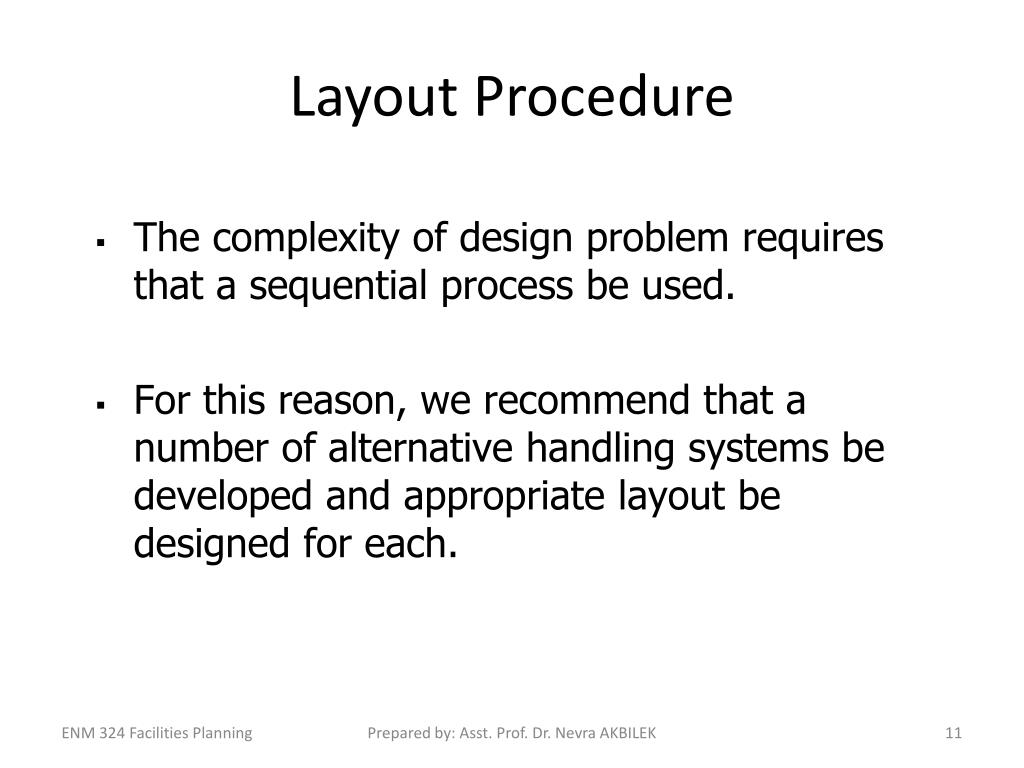 Layout Procedure

▪ The complexity of design problem requires that a sequential process be used.

▪ For this reason, we recommend that a number of alternative handling systems be developed and appropriate layout be designed for each.

ENM 324 Facilities Planning

Prepared by: Asst. Prof. Dr. Nevra AKBILEK

11